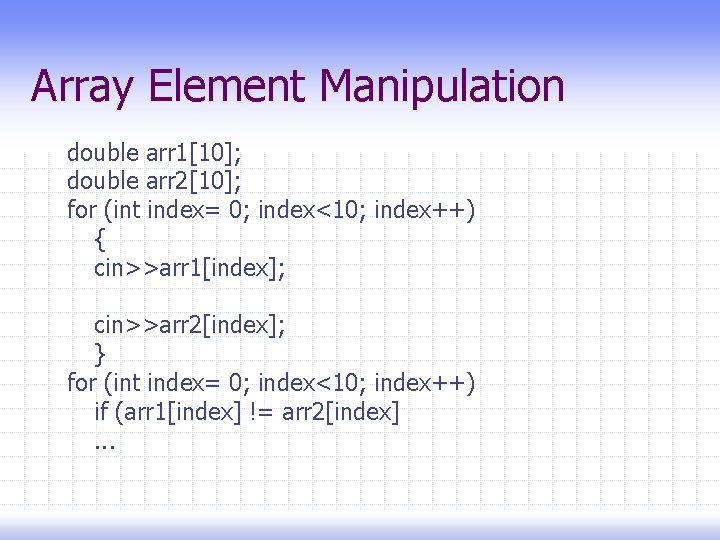 Array Element Manipulation

double arr1[10];
double arr2[10];
for (int index= 0; index<10; index++)
{
cin>>arr1[index];

cin>>arr2[index];
}
for (int index= 0; index<10; index++)
if (arr1[index] != arr2[index]
...